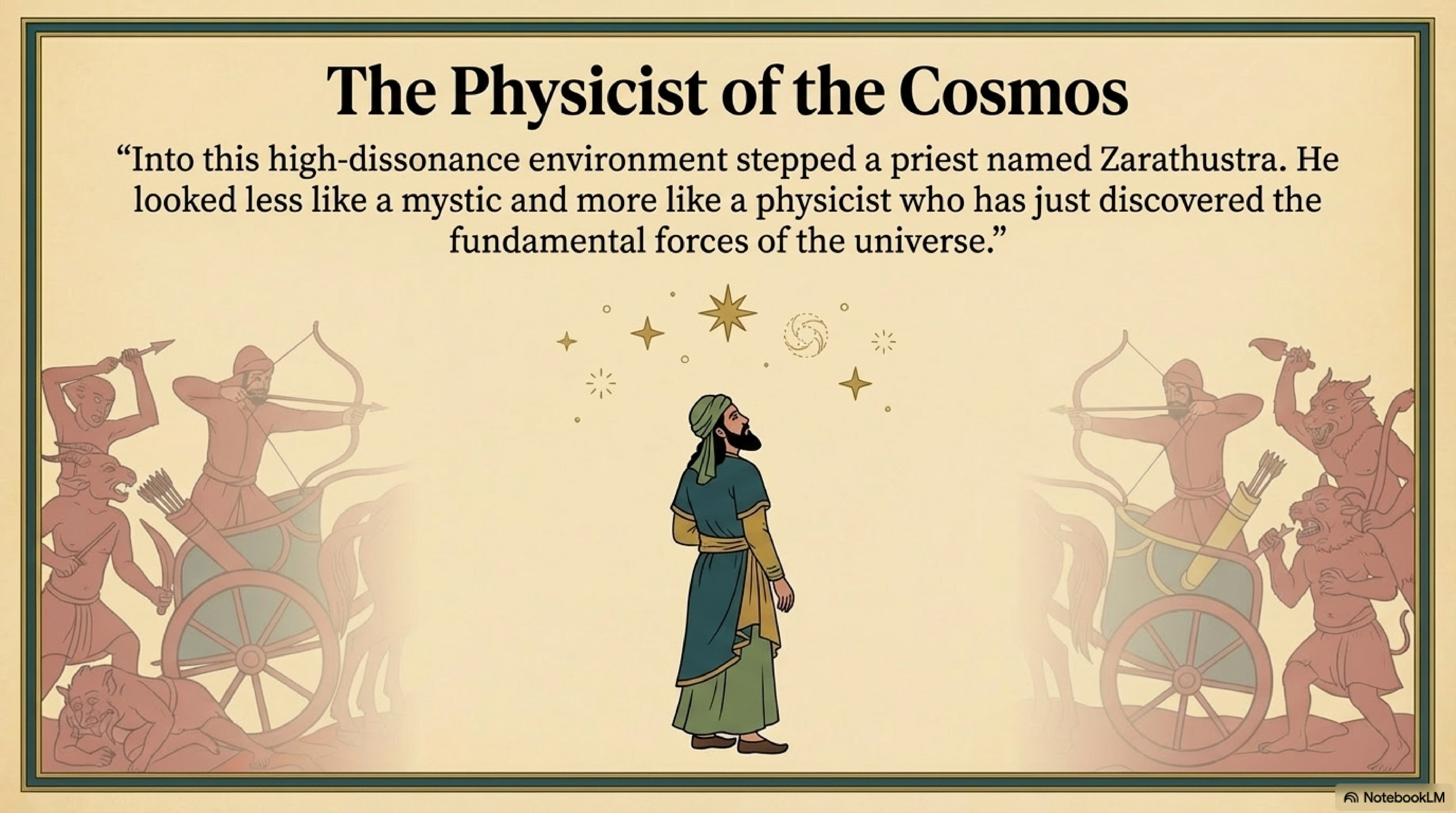 The Physicist of the Cosmos

“Into this high-dissonance environment stepped a priest named Zarathustra. He looked less like a mystic and more like a physicist who has just discovered the fundamental forces of the universe.”

NotebookLM